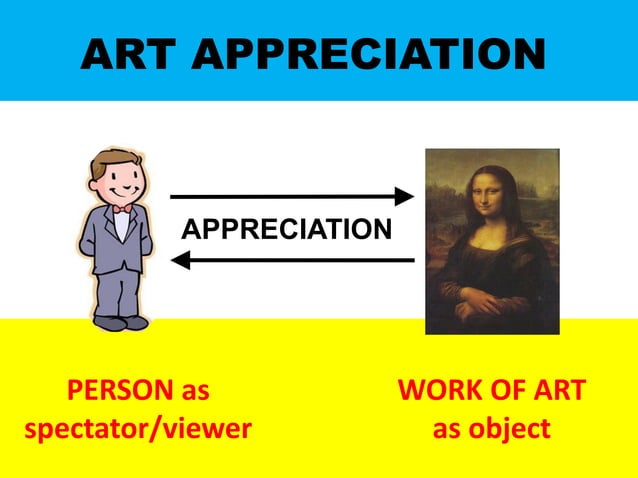 ART APPRECIATION

APPRECIATION

PERSON as spectator/viewer

WORK OF ART as object